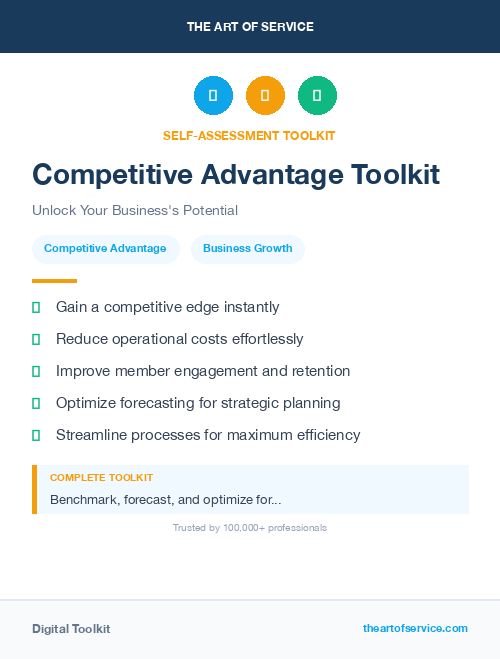 THE ART OF SERVICE

SELF-ASSESSMENT TOOLKIT

Competitive Advantage Toolkit

Unlock Your Business's Potential

Competitive Advantage

Business Growth

Gain a competitive edge instantly

Reduce operational costs effortlessly

Improve member engagement and retention

Optimize forecasting for strategic planning

Streamline processes for maximum efficiency

COMPLETE TOOLKIT

Benchmark, forecast, and optimize for...

Trusted by 100,000+ professionals

Digital Toolkit

theartofservice.com